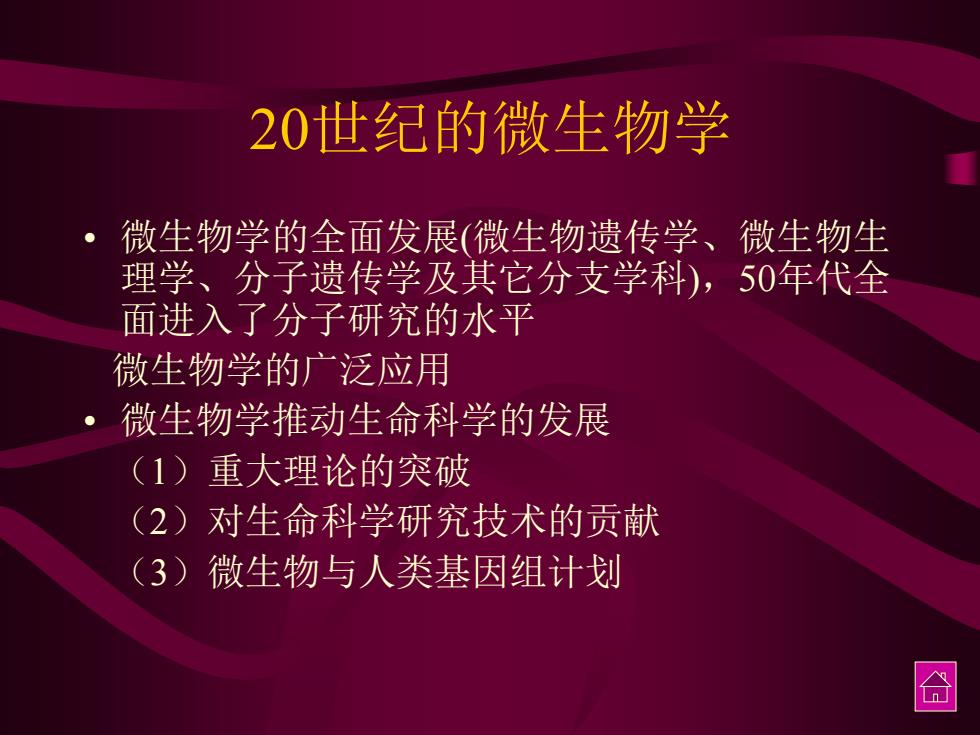 20世纪的微生物学

• 微生物学的全面发展(微生物遗传学、微生物生理学、分子遗传学及其它分支学科)，50年代全面进入了分子研究的水平

微生物学的广泛应用

• 微生物学推动生命科学的发展

（1）重大理论的突破

（2）对生命科学研究技术的贡献

（3）微生物与人类基因组计划